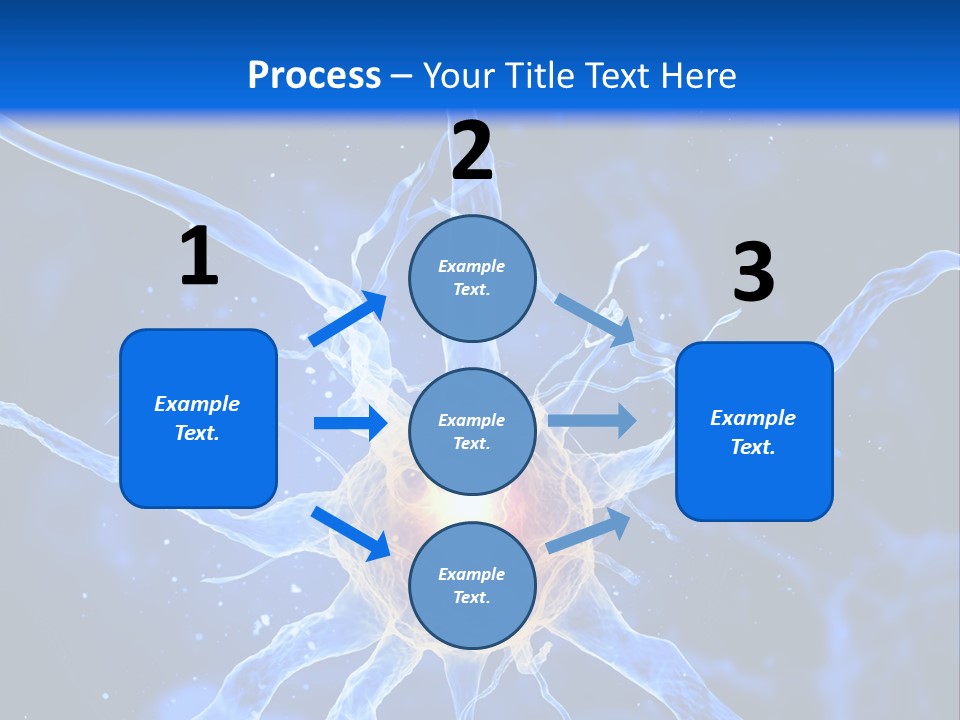 Process – Your Title Text Here

1

Example Text.

2

Example Text.

Example Text.

Example Text.

3

Example Text.